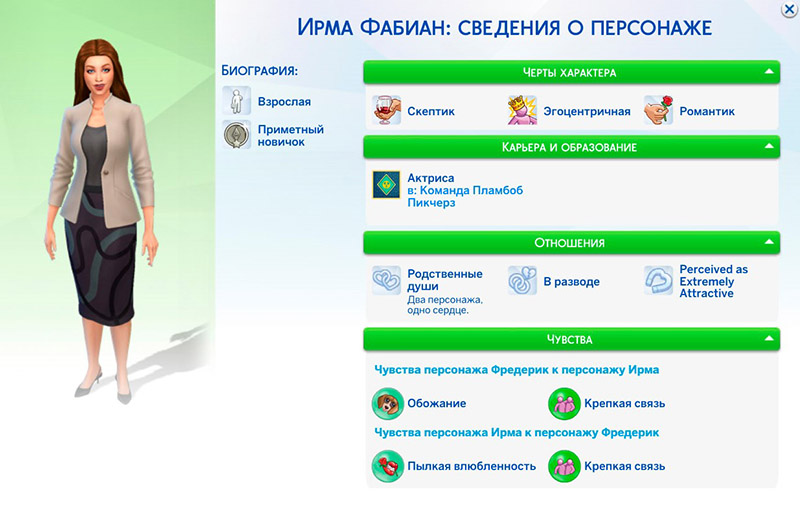 ИРМА ФАБИАН: СВЕДЕНИЯ О ПЕРСОНАЖЕ

БИОГРАФИЯ:

Взрослая

Приметный новичок

ЧЕРТЫ ХАРАКТЕРА

Скептик

Эгоцентричная

Романтик

КАРЬЕРА И ОБРАЗОВАНИЕ

Актриса
в: Команда Пламбоб Пикчерз

ОТНОШЕНИЯ

Родственные души
Два персонажа, одно сердце.

В разводе

Perceived as Extremely Attractive

ЧУВСТВА

Чувства персонажа Фредерик к персонажу Ирма

Обожание

Крепкая связь

Чувства персонажа Ирма к персонажу Фредерик

Пылкая влюбленность

Крепкая связь